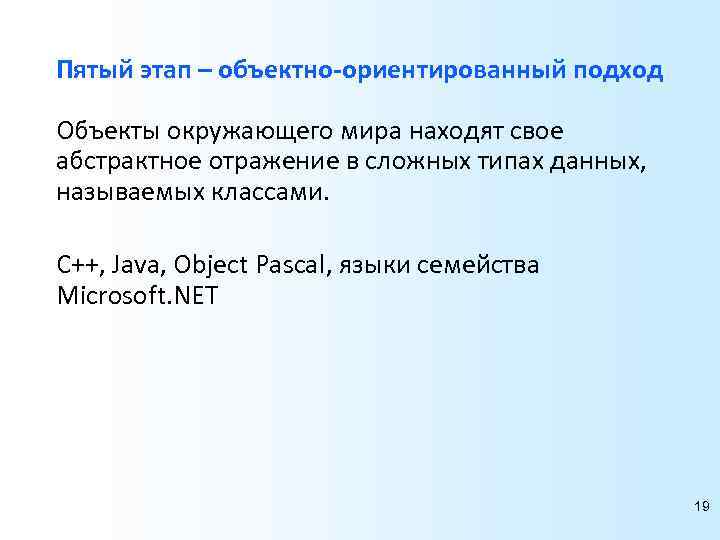 Пятый этап – объектно-ориентированный подход

Объекты окружающего мира находят свое абстрактное отражение в сложных типах данных, называемых классами.

C++, Java, Object Pascal, языки семейства Microsoft.NET

19